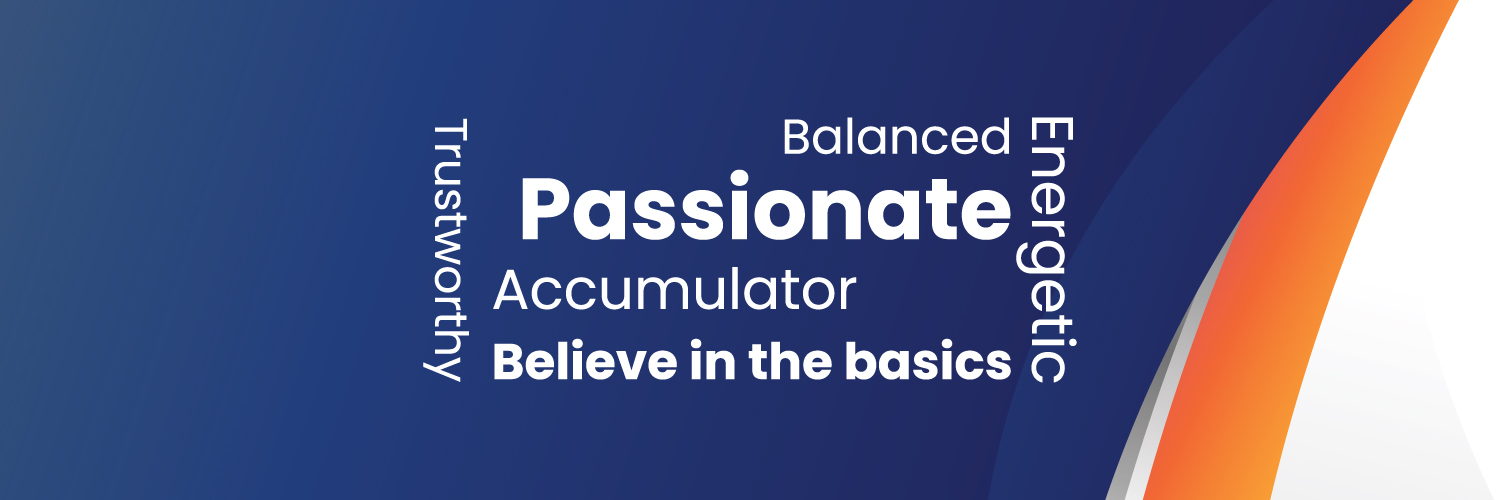 Trustworthy

Balanced

Passionate

Accumulator

Believe in the basics

Energetic